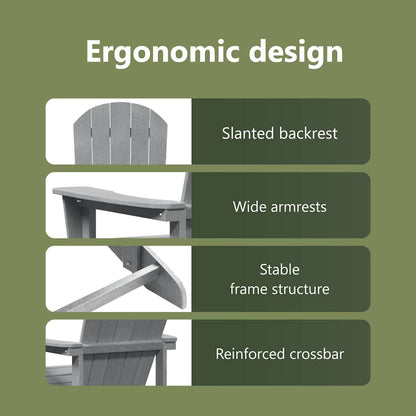 Ergonomic design

Slanted backrest

Wide armrests

Stable frame structure

Reinforced crossbar